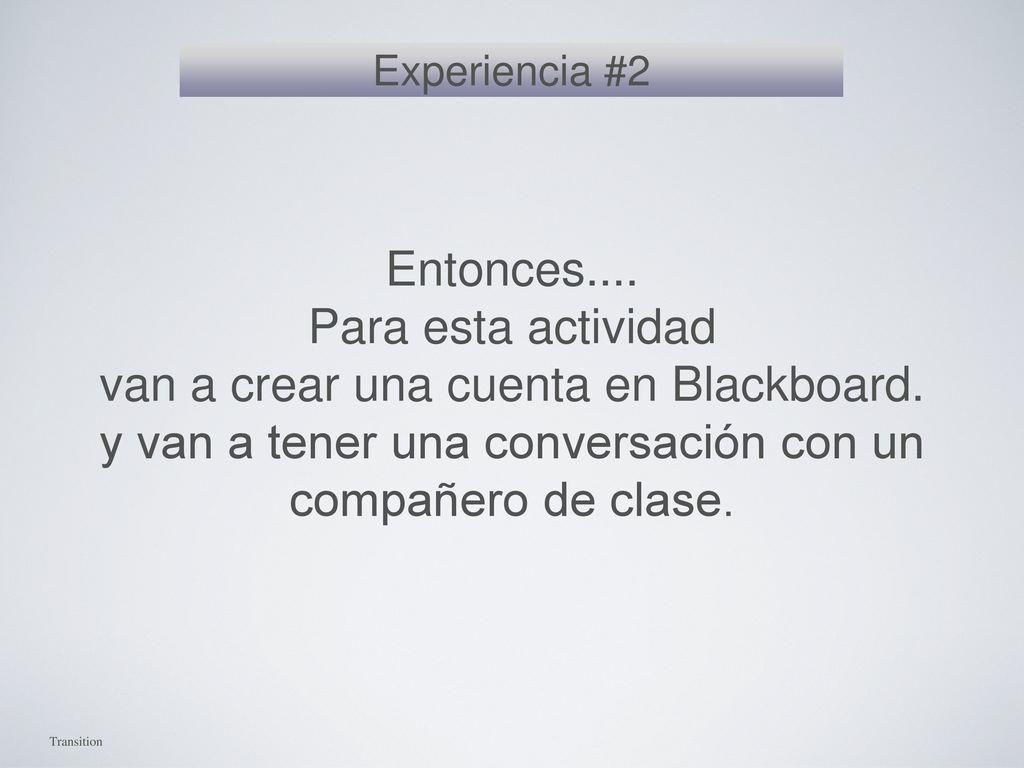 Experiencia #2

Entonces....
Para esta actividad
van a crear una cuenta en Blackboard.
y van a tener una conversación con un compañero de clase.

Transition